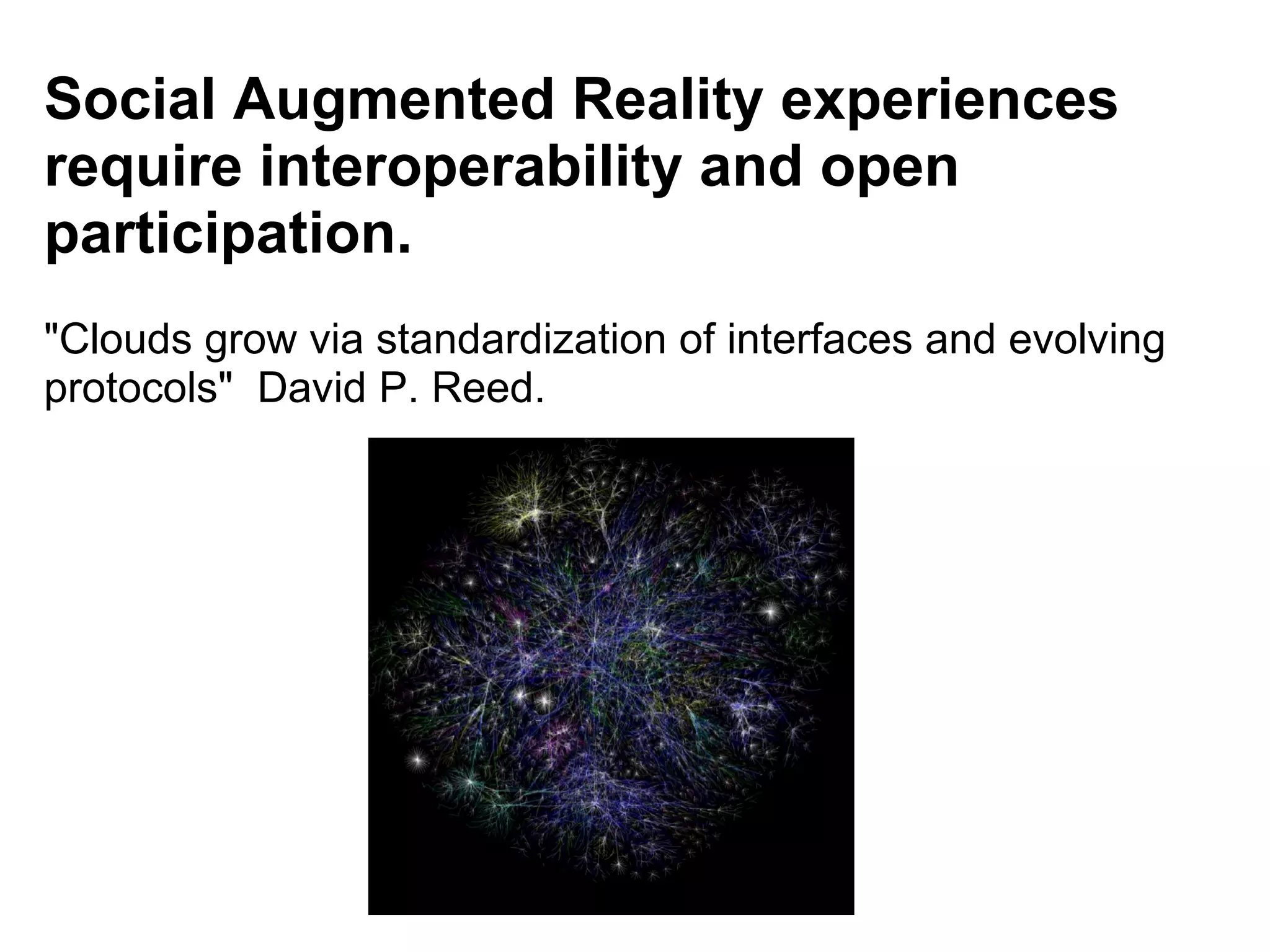 Social Augmented Reality experiences require interoperability and open participation.

"Clouds grow via standardization of interfaces and evolving protocols"  David P. Reed.